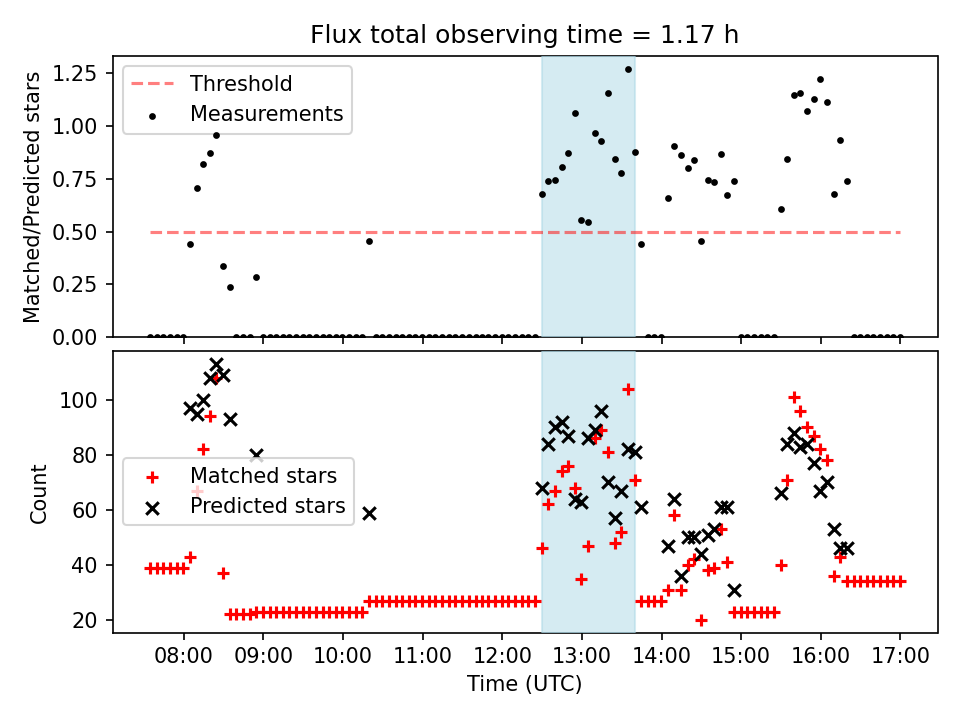 Flux total observing time = 1.17 h

Matched/Predicted stars

1.25
1.00
0.75
0.50
0.25
0.00

Threshold
Measurements

Count

100
80
60
40
20

Matched stars
Predicted stars

08:00 09:00 10:00 11:00 12:00 13:00 14:00 15:00 16:00 17:00

Time (UTC)